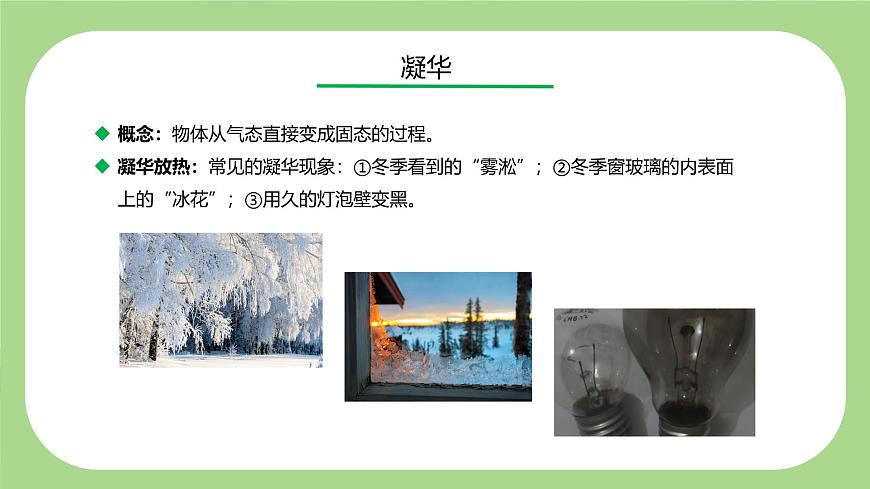 凝华

◆ 概念：物体从气态直接变成固态的过程。

◆ 凝华放热：常见的凝华现象：①冬季看到的“雾凇”；②冬季窗玻璃的内表面上的“冰花”；③用久的灯泡壁变黑。